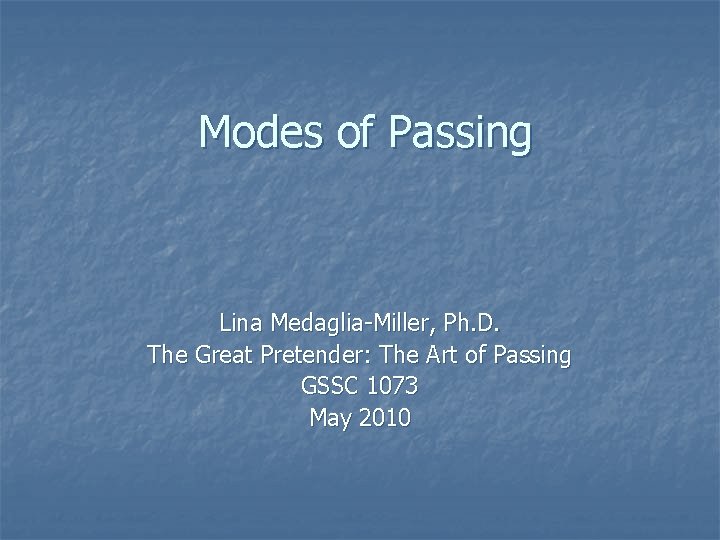 Modes of Passing

Lina Medaglia-Miller, Ph.D.
The Great Pretender: The Art of Passing
GSSC 1073
May 2010